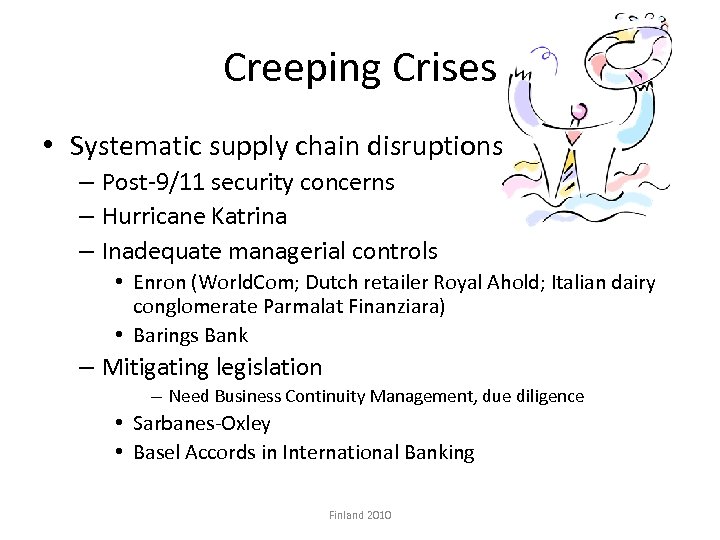 Creeping Crises

• Systematic supply chain disruptions
– Post-9/11 security concerns
– Hurricane Katrina
– Inadequate managerial controls
• Enron (WorldCom; Dutch retailer Royal Ahold; Italian dairy conglomerate Parmalat Finanziara)
• Barings Bank
– Mitigating legislation
– Need Business Continuity Management, due diligence
• Sarbanes-Oxley
• Basel Accords in International Banking

Finland 2010